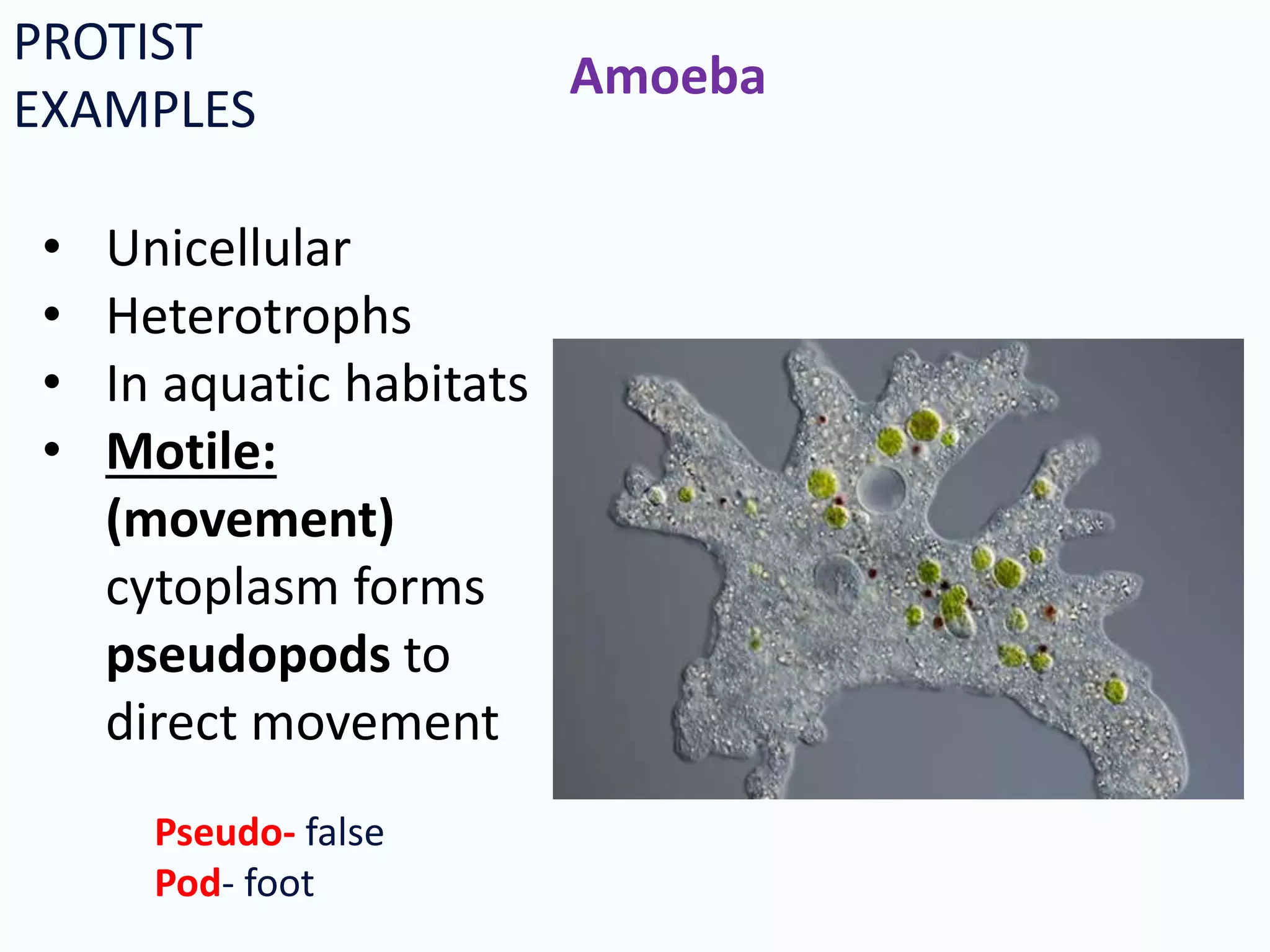 PROTIST EXAMPLES

Amoeba

• Unicellular
• Heterotrophs
• In aquatic habitats
• Motile: (movement) cytoplasm forms pseudopods to direct movement

Pseudo- false
Pod- foot